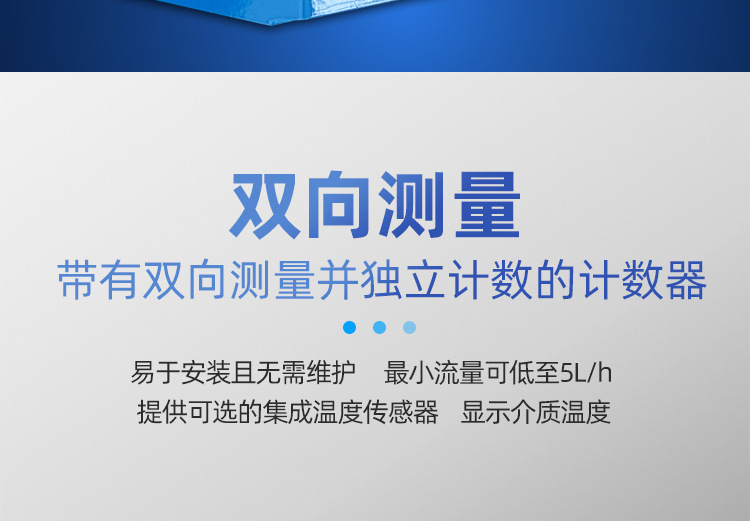 双向测量

带有双向测量并独立计数的计数器

易于安装且无需维护　最小流量可低至5L/h

提供可选的集成温度传感器　显示介质温度